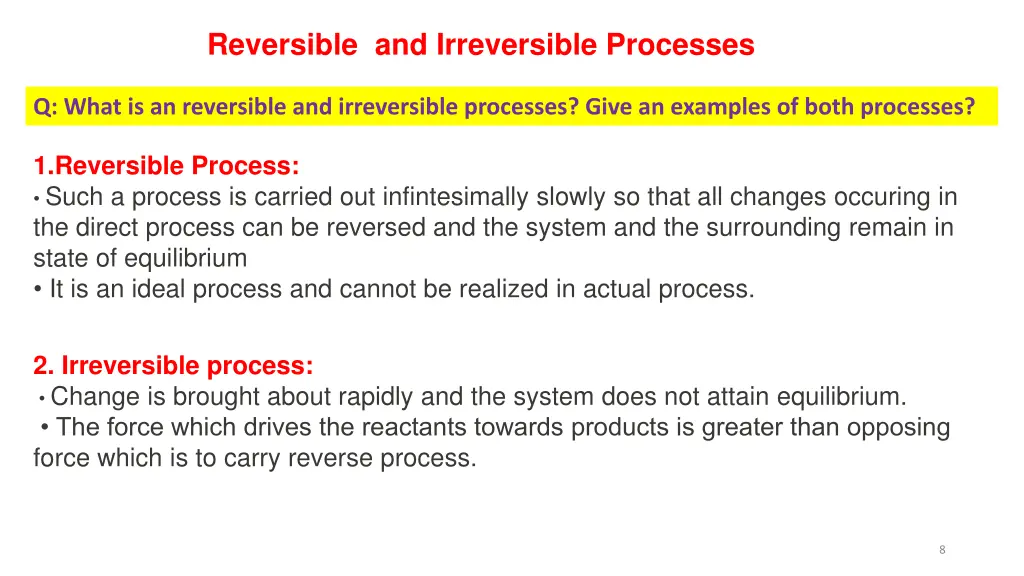 Reversible and Irreversible Processes

Q: What is an reversible and irreversible processes? Give an examples of both processes?

1.Reversible Process:
• Such a process is carried out infintesimally slowly so that all changes occuring in the direct process can be reversed and the system and the surrounding remain in state of equilibrium
• It is an ideal process and cannot be realized in actual process.

2. Irreversible process:
• Change is brought about rapidly and the system does not attain equilibrium.
• The force which drives the reactants towards products is greater than opposing force which is to carry reverse process.

8